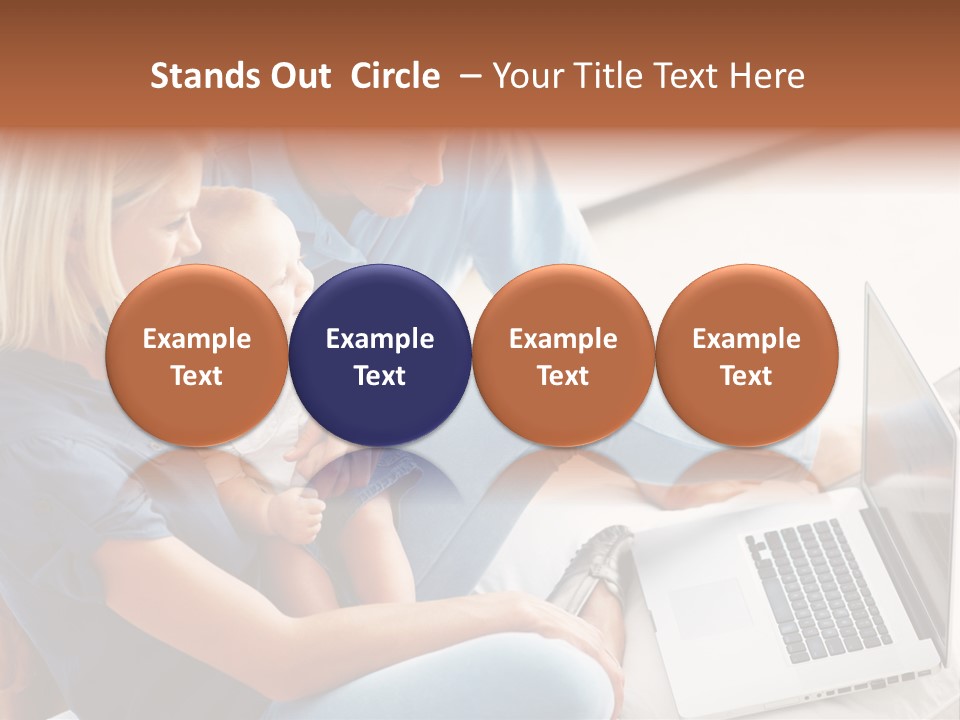 Stands Out Circle – Your Title Text Here

Example Text

Example Text

Example Text

Example Text